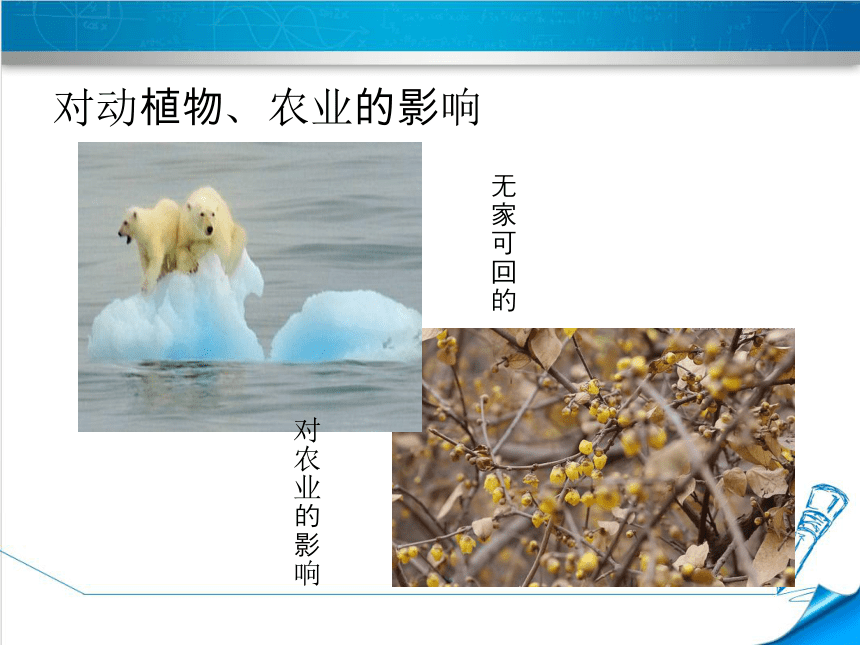 对动植物、农业的影响

无家可回的

对农业的影响